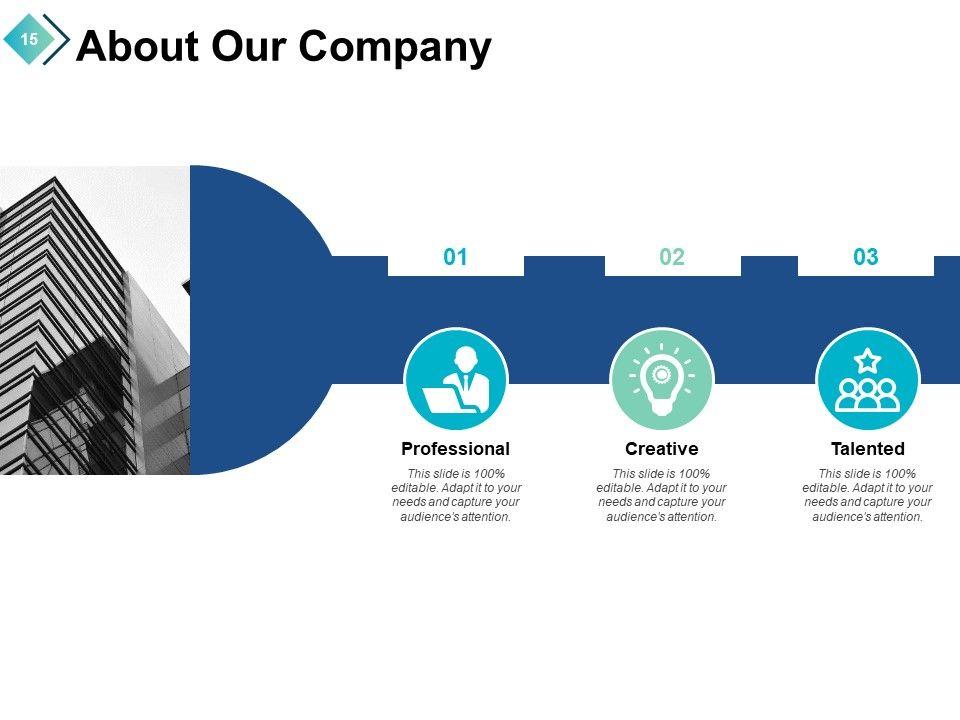 15

About Our Company

01

02

03

Professional

This slide is 100% editable. Adapt it to your needs and capture your audience's attention.

Creative

This slide is 100% editable. Adapt it to your needs and capture your audience's attention.

Talented

This slide is 100% editable. Adapt it to your needs and capture your audience's attention.